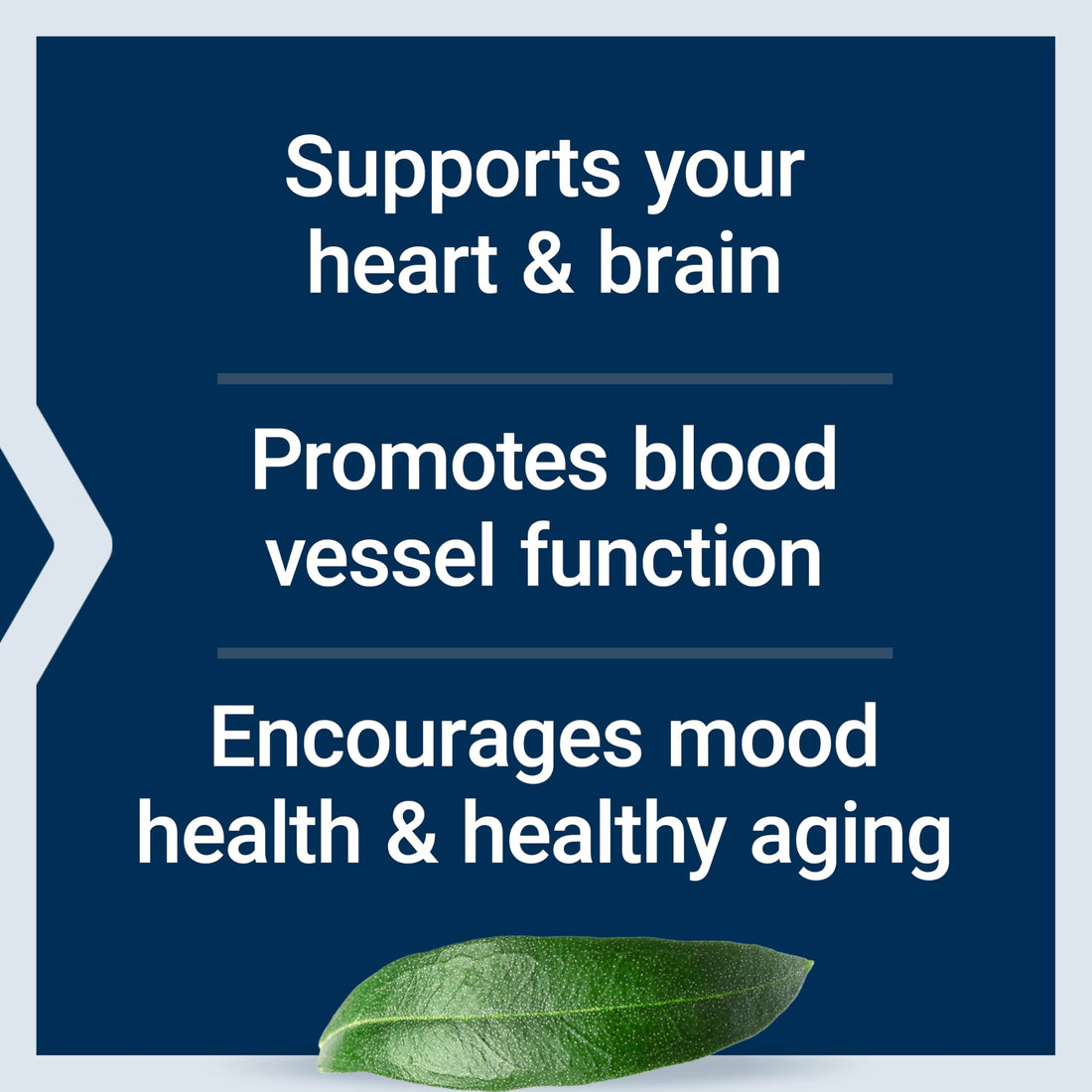 Supports your heart & brain

Promotes blood vessel function

Encourages mood health & healthy aging